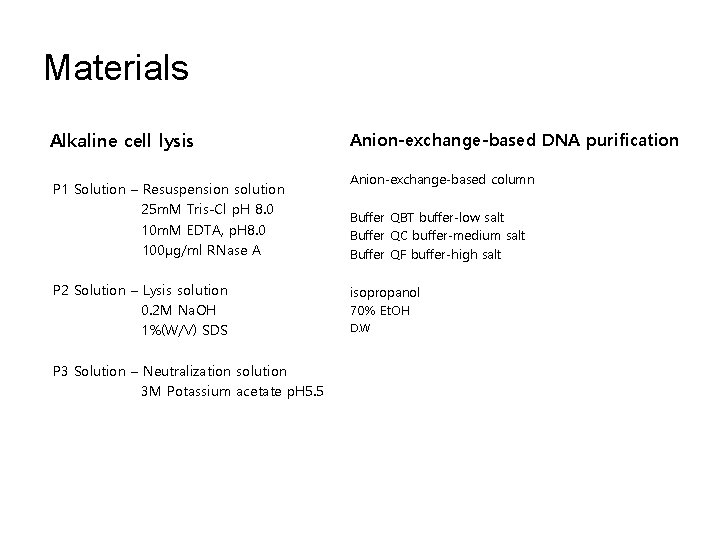 Materials

Alkaline cell lysis

P1 Solution – Resuspension solution
25mM Tris-Cl pH 8.0
10mM EDTA, pH8.0
100μg/ml RNase A

P2 Solution – Lysis solution
0.2M NaOH
1%(W/V) SDS

P3 Solution – Neutralization solution
3M Potassium acetate pH5.5

Anion-exchange-based DNA purification

Anion-exchange-based column

Buffer QBT buffer-low salt
Buffer QC buffer-medium salt
Buffer QF buffer-high salt

isopropanol
70% EtOH
D.W